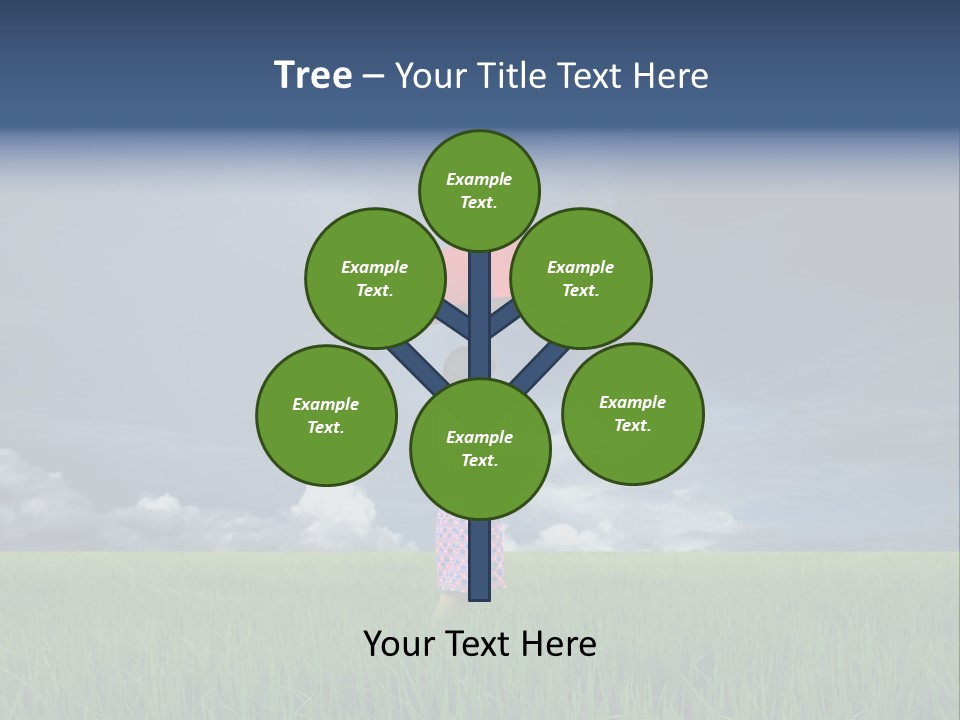 Tree – Your Title Text Here

Example Text.

Example Text.

Example Text.

Example Text.

Example Text.

Example Text.

Your Text Here